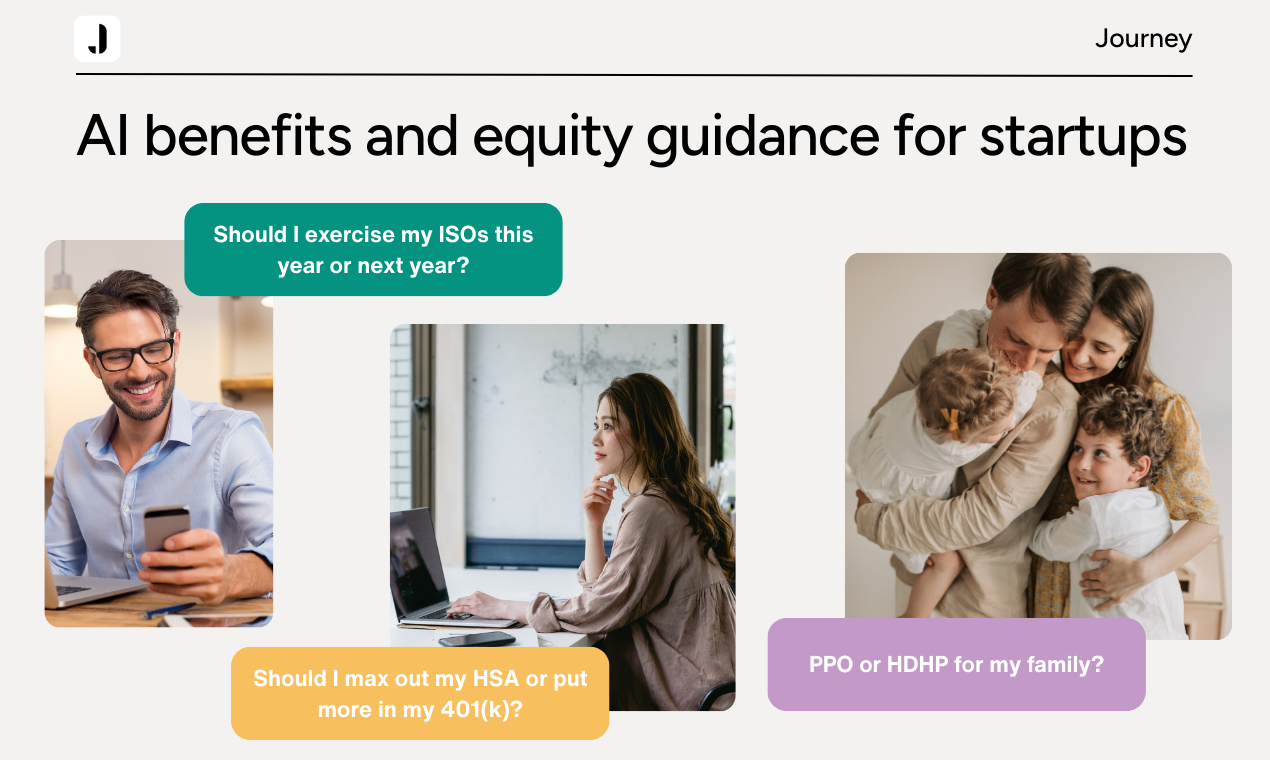 J

Journey

AI benefits and equity guidance for startups

Should I exercise my ISOs this year or next year?

Should I max out my HSA or put more in my 401(k)?

PPO or HDHP for my family?